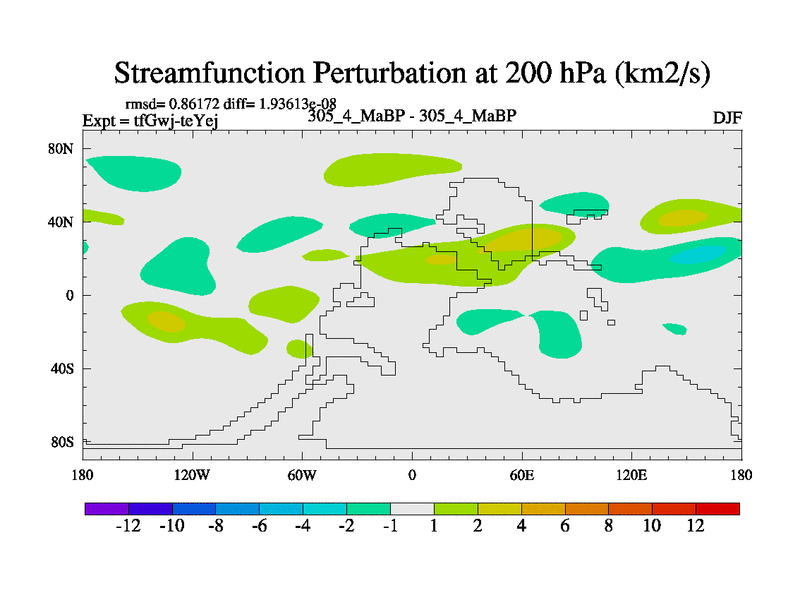 Streamfunction Perturbation at 200 hPa (km2/s)

rmsd= 0.86172 diff= 1.93613e-08
Expt = tfGwj-teYej
305_4_MaBP - 305_4_MaBP
DJF

80N
40N
0
40S
80S

180
120W
60W
0
60E
120E
180

-12 -10 -8 -6 -4 -2 -1 1 2 4 6 8 10 12